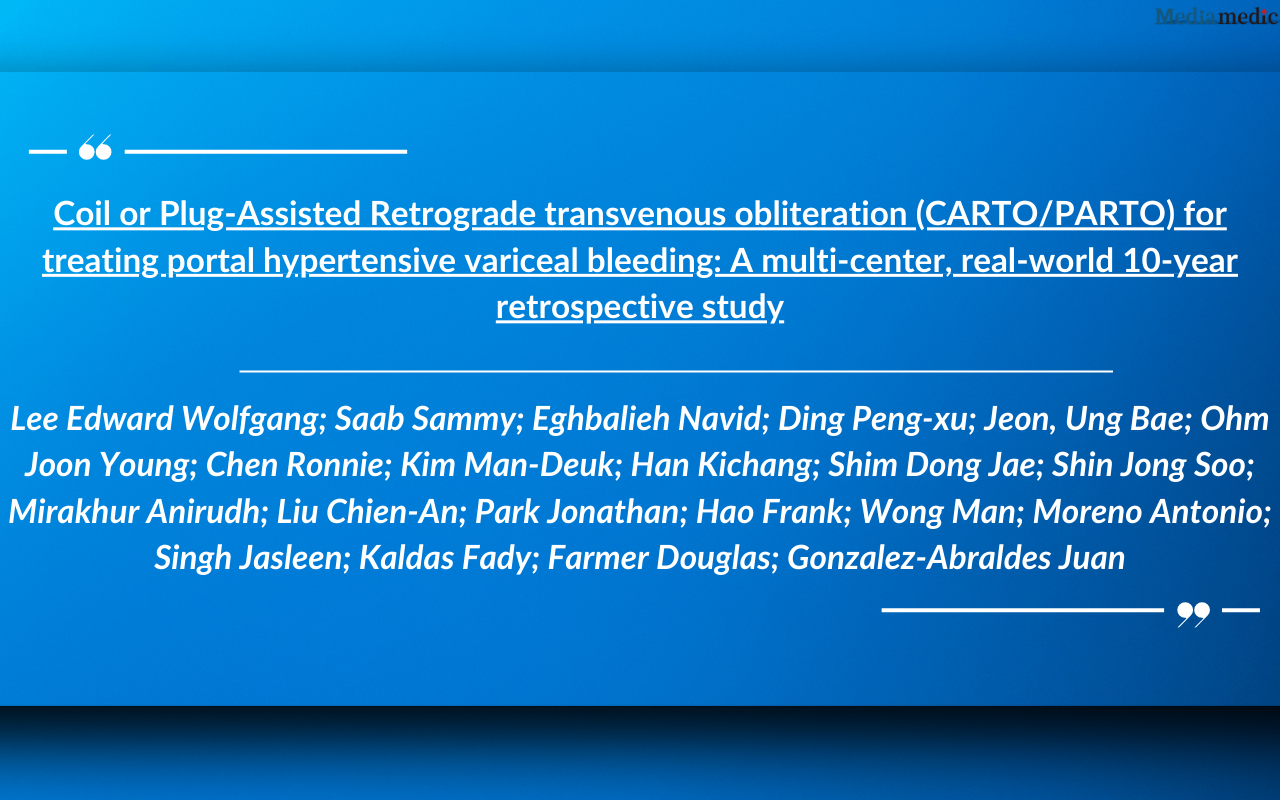 Mediamedic

Coil or Plug-Assisted Retrograde transvenous obliteration (CARTO/PARTO) for treating portal hypertensive variceal bleeding: A multi-center, real-world 10-year retrospective study

Lee Edward Wolfgang; Saab Sammy; Eghbalieh Navid; Ding Peng-xu; Jeon, Ung Bae; Ohm Joon Young; Chen Ronnie; Kim Man-Deuk; Han Kichang; Shim Dong Jae; Shin Jong Soo; Mirakhur Anirudh; Liu Chien-An; Park Jonathan; Hao Frank; Wong Man; Moreno Antonio; Singh Jasleen; Kaldas Fady; Farmer Douglas; Gonzalez-Abraldes Juan